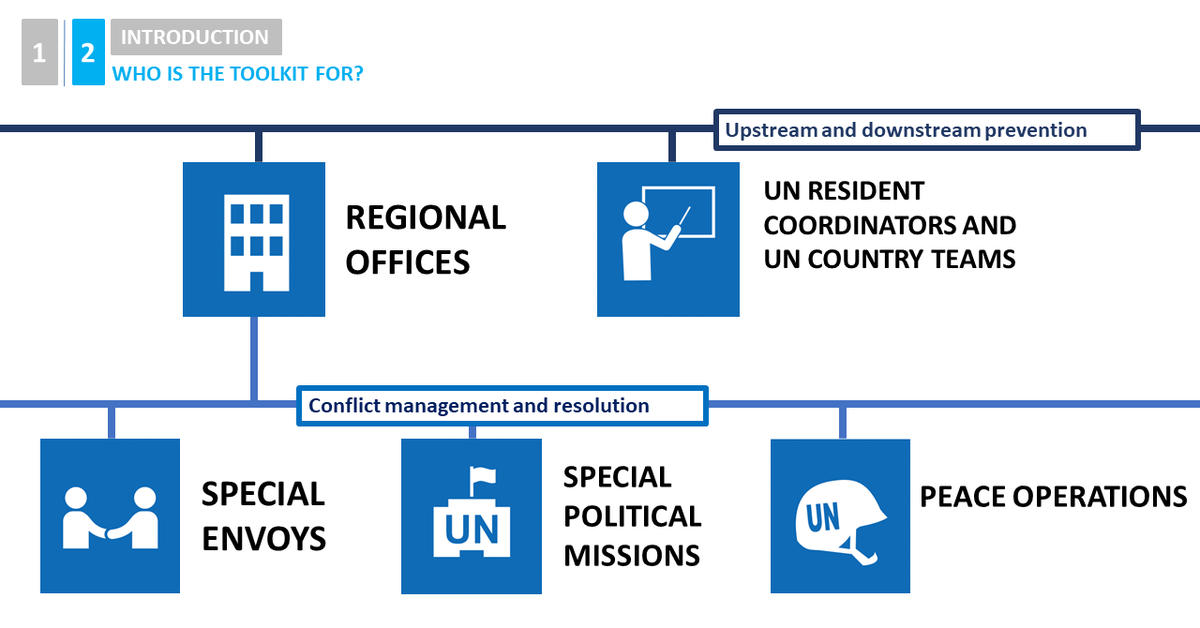 1 2 INTRODUCTION
WHO IS THE TOOLKIT FOR?

Upstream and downstream prevention

REGIONAL OFFICES

UN RESIDENT COORDINATORS AND UN COUNTRY TEAMS

Conflict management and resolution

SPECIAL ENVOYS

UN

SPECIAL POLITICAL MISSIONS

UN

PEACE OPERATIONS